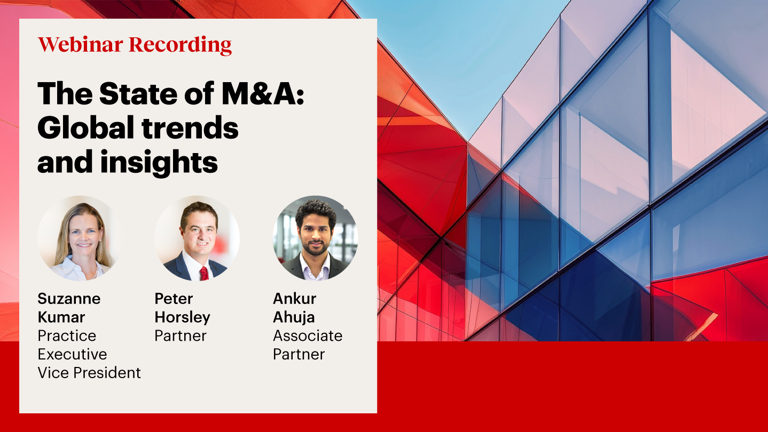 Webinar Recording

The State of M&A: Global trends and insights

Suzanne Kumar
Practice Executive Vice President

Peter Horsley
Partner

Ankur Ahuja
Associate Partner